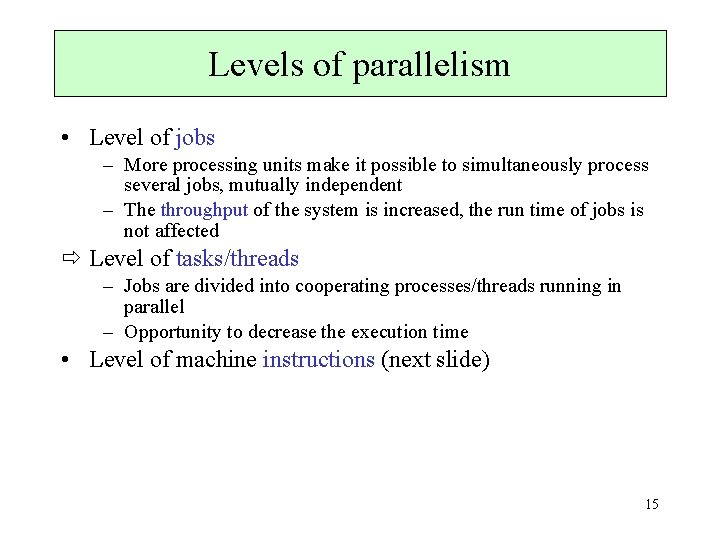 Levels of parallelism

• Level of jobs
– More processing units make it possible to simultaneously process several jobs, mutually independent
– The throughput of the system is increased, the run time of jobs is not affected

⇨ Level of tasks/threads
– Jobs are divided into cooperating processes/threads running in parallel
– Opportunity to decrease the execution time

• Level of machine instructions (next slide)

15